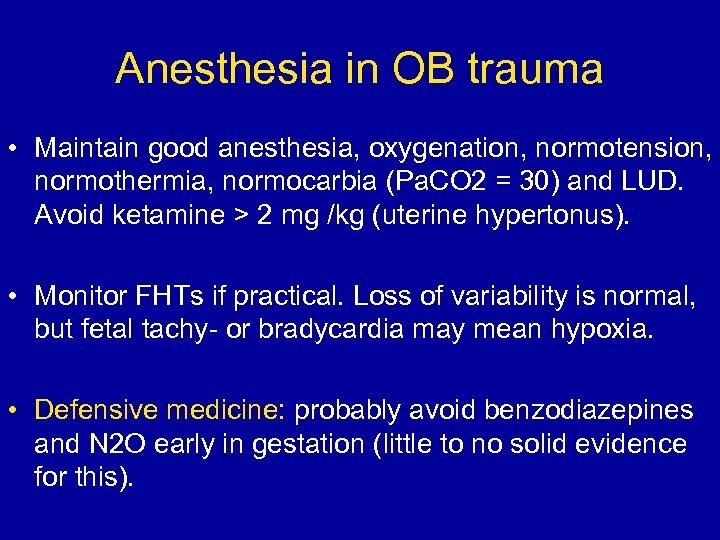 Anesthesia in OB trauma

• Maintain good anesthesia, oxygenation, normotension, normothermia, normocarbia (PaCO2 = 30) and LUD. Avoid ketamine > 2 mg /kg (uterine hypertonus).

• Monitor FHTs if practical. Loss of variability is normal, but fetal tachy- or bradycardia may mean hypoxia.

• Defensive medicine: probably avoid benzodiazepines and N2O early in gestation (little to no solid evidence for this).